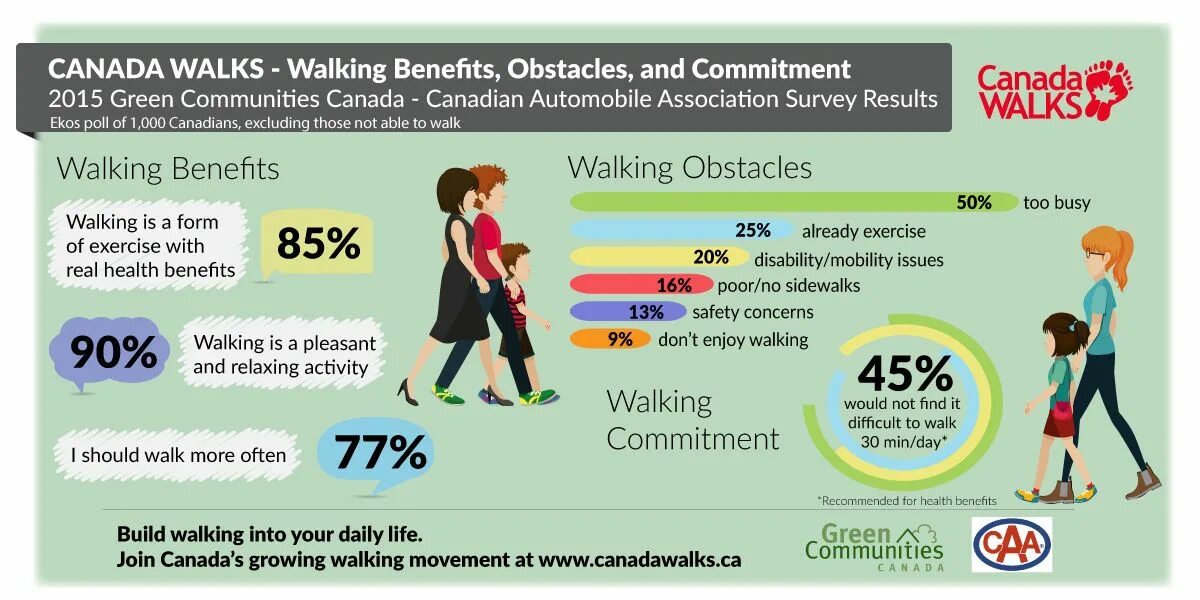 CANADA WALKS - Walking Benefits, Obstacles, and Commitment
2015 Green Communities Canada - Canadian Automobile Association Survey Results
Ekos poll of 1,000 Canadians, excluding those not able to walk

Canada WALKS

Walking Benefits

Walking is a form of exercise with real health benefits
85%

90%
Walking is a pleasant and relaxing activity

I should walk more often
77%

Walking Obstacles

50% too busy
25% already exercise
20% disability/mobility issues
16% poor/no sidewalks
13% safety concerns
9% don't enjoy walking

Walking Commitment

45%
would not find it difficult to walk 30 min/day*

*Recommended for health benefits

Build walking into your daily life.
Join Canada's growing walking movement at www.canadawalks.ca

Green Communities CANADA

CAA